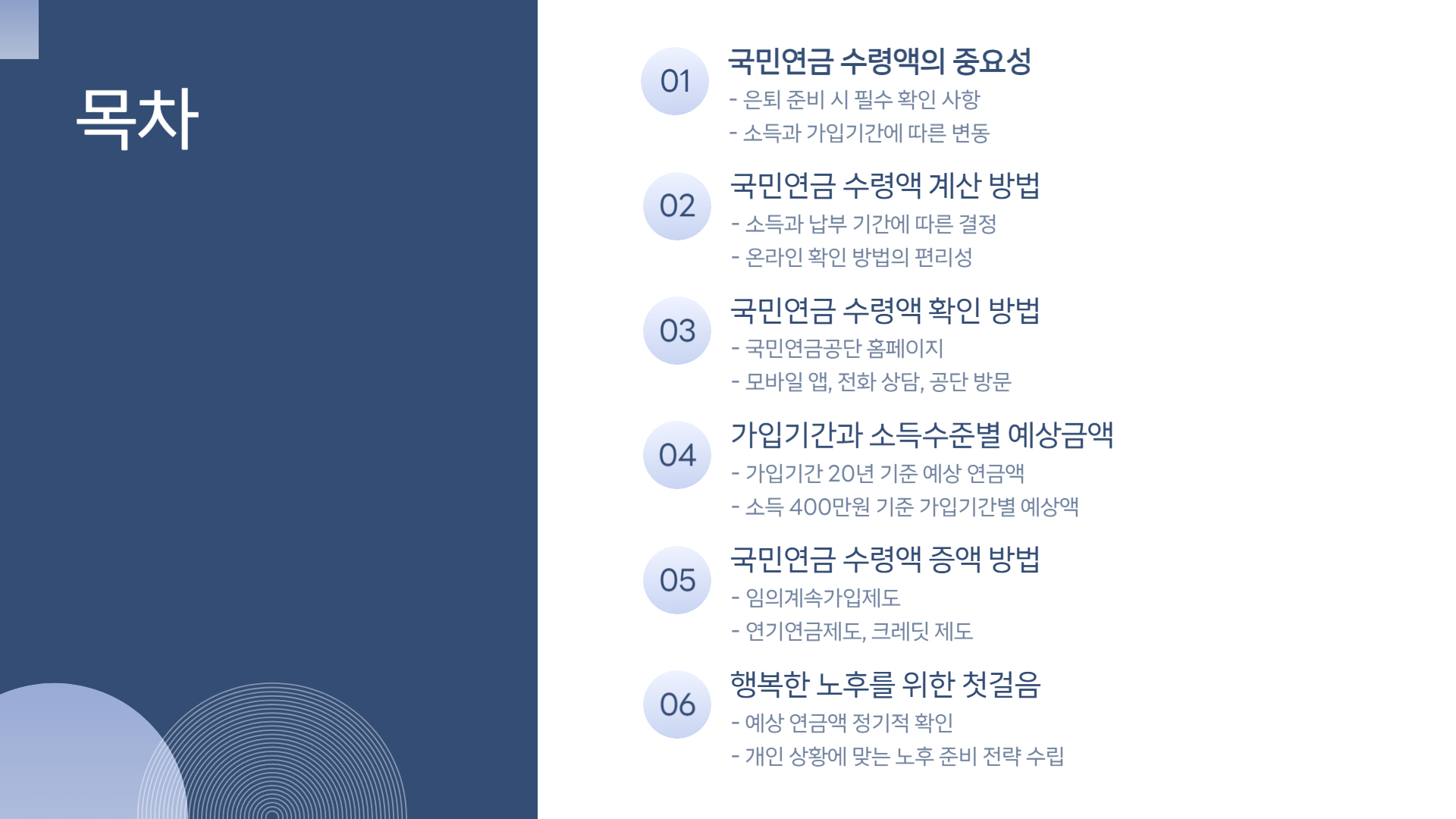 목차

01
국민연금 수령액의 중요성
- 은퇴 준비 시 필수 확인 사항
- 소득과 가입기간에 따른 변동

02
국민연금 수령액 계산 방법
- 소득과 납부 기간에 따른 결정
- 온라인 확인 방법의 편리성

03
국민연금 수령액 확인 방법
- 국민연금공단 홈페이지
- 모바일 앱, 전화 상담, 공단 방문

04
가입기간과 소득수준별 예상금액
- 가입기간 20년 기준 예상 연금액
- 소득 400만원 기준 가입기간별 예상액

05
국민연금 수령액 증액 방법
- 임의계속가입제도
- 연기연금제도, 크레딧 제도

06
행복한 노후를 위한 첫걸음
- 예상 연금액 정기적 확인
- 개인 상황에 맞는 노후 준비 전략 수립